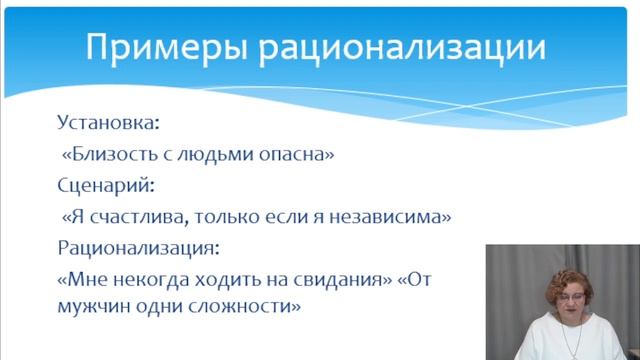 Примеры рационализации

Установка:

«Близость с людьми опасна»

Сценарий:

«Я счастлива, только если я независима»

Рационализация:

«Мне некогда ходить на свидания» «От мужчин одни сложности»